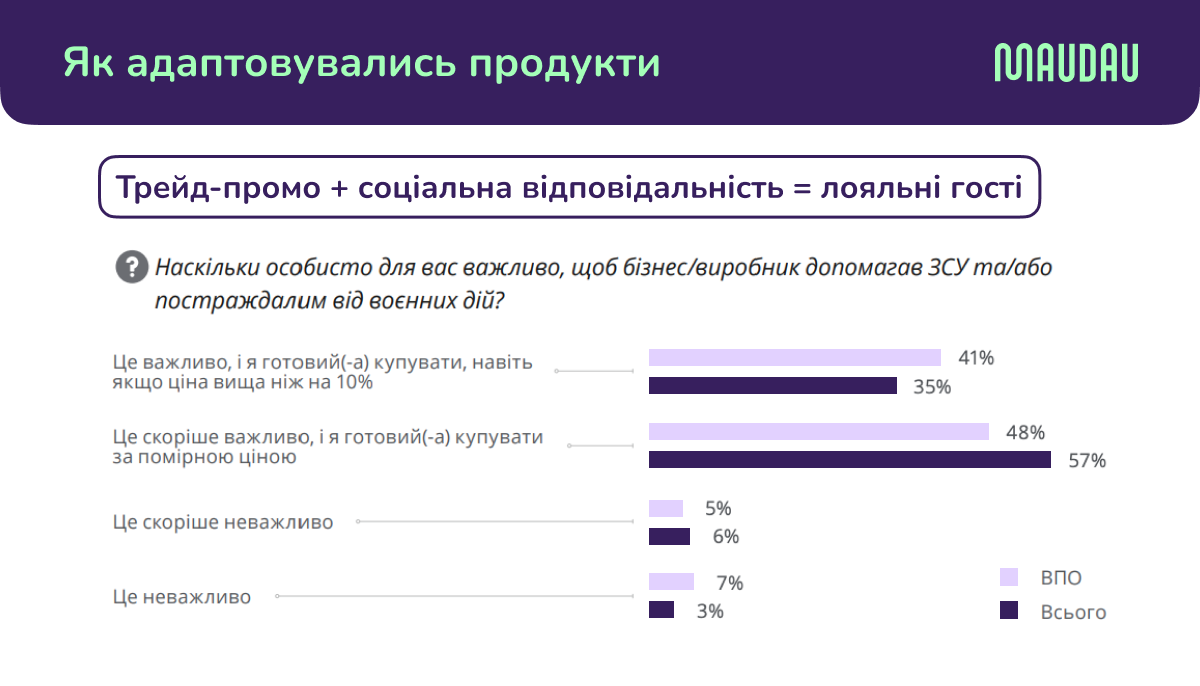 Як адаптовувались продукти

MAUDAU

Трейд-промо + соціальна відповідальність = лояльні гості

Наскільки особисто для вас важливо, щоб бізнес/виробник допомагав ЗСУ та/або постраждалим від воєнних дій?

Це важливо, і я готовий(-а) купувати, навіть якщо ціна вища ніж на 10%
41%
35%

Це скоріше важливо, і я готовий(-а) купувати за помірною ціною
48%
57%

Це скоріше неважливо
5%
6%

Це неважливо
7%
3%

ВПО
Всього